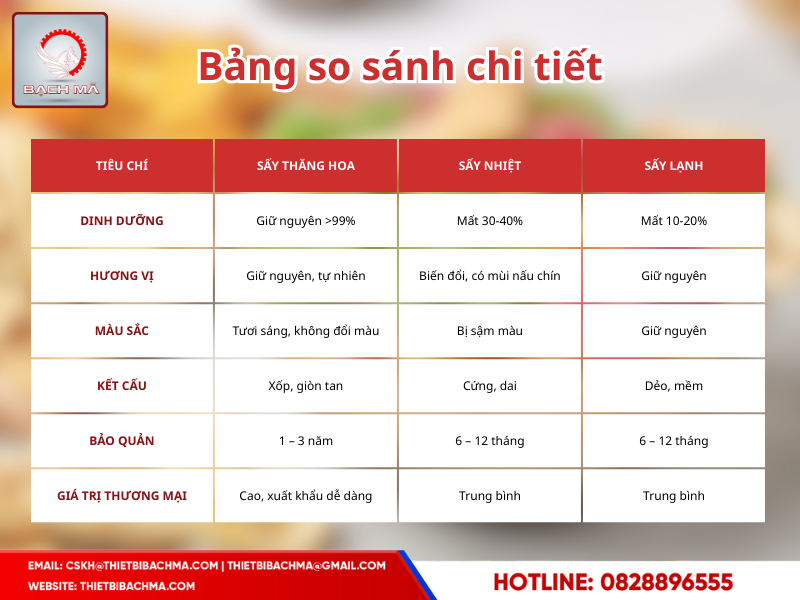 BẠCH MÃ

Bảng so sánh chi tiết

| TIÊU CHÍ | SẤY THĂNG HOA | SẤY NHIỆT | SẤY LẠNH |
|---|---|---|---|
| DINH DƯỠNG | Giữ nguyên >99% | Mất 30-40% | Mất 10-20% |
| HƯƠNG VỊ | Giữ nguyên, tự nhiên | Biến đổi, có mùi nấu chín | Giữ nguyên |
| MÀU SẮC | Tươi sáng, không đổi màu | Bị sậm màu | Giữ nguyên |
| KẾT CẤU | Xốp, giòn tan | Cứng, dai | Dẻo, mềm |
| BẢO QUẢN | 1 – 3 năm | 6 – 12 tháng | 6 – 12 tháng |
| GIÁ TRỊ THƯƠNG MẠI | Cao, xuất khẩu dễ dàng | Trung bình | Trung bình |

EMAIL: CSKH@THIETBIBACHMA.COM | THIETBIBACHMA@GMAIL.COM
WEBSITE: THIETBIBACHMA.COM

HOTLINE: 0828896555